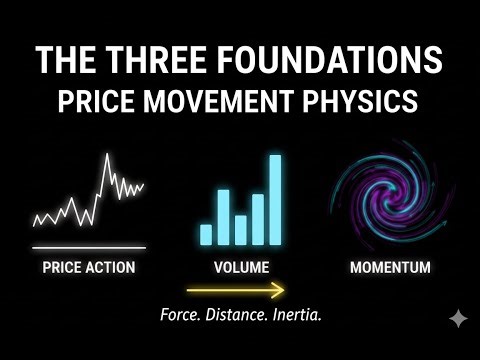 THE THREE FOUNDATIONS
PRICE MOVEMENT PHYSICS

PRICE ACTION

VOLUME

MOMENTUM

Force. Distance. Inertia.